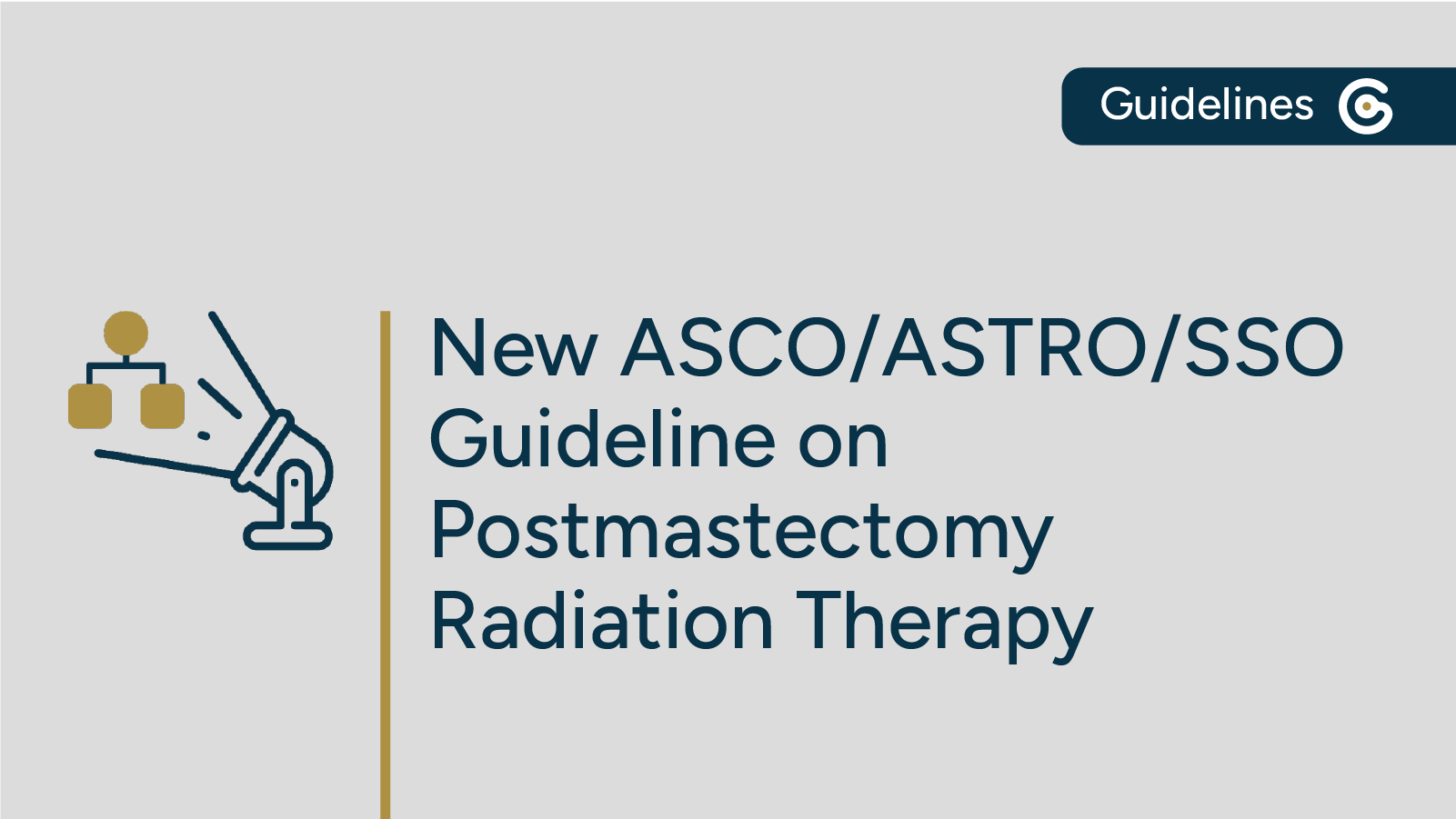 Guidelines

New ASCO/ASTRO/SSO Guideline on Postmastectomy Radiation Therapy